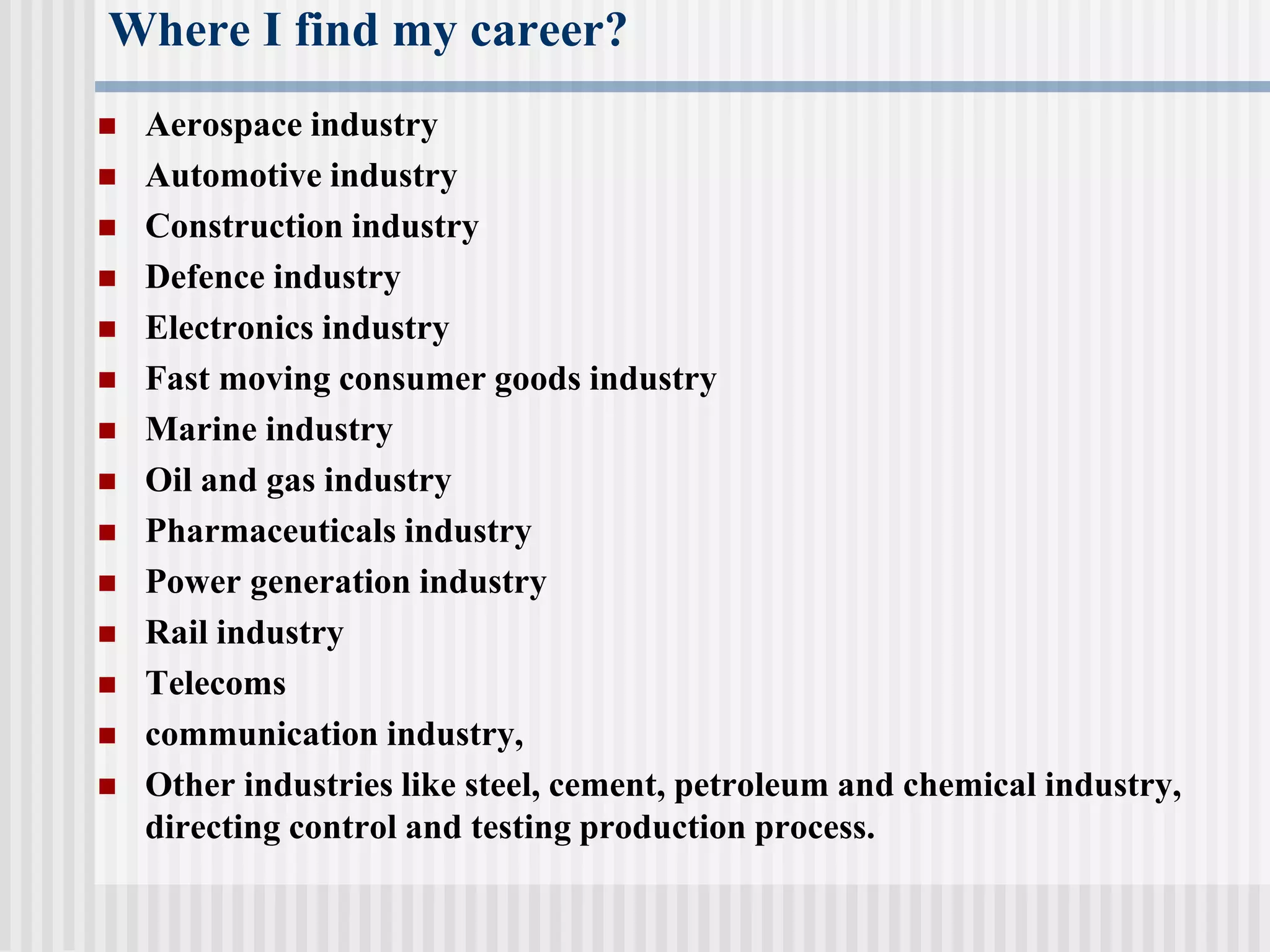 Where I find my career?

- Aerospace industry
- Automotive industry
- Construction industry
- Defence industry
- Electronics industry
- Fast moving consumer goods industry
- Marine industry
- Oil and gas industry
- Pharmaceuticals industry
- Power generation industry
- Rail industry
- Telecoms
- communication industry,
- Other industries like steel, cement, petroleum and chemical industry, directing control and testing production process.